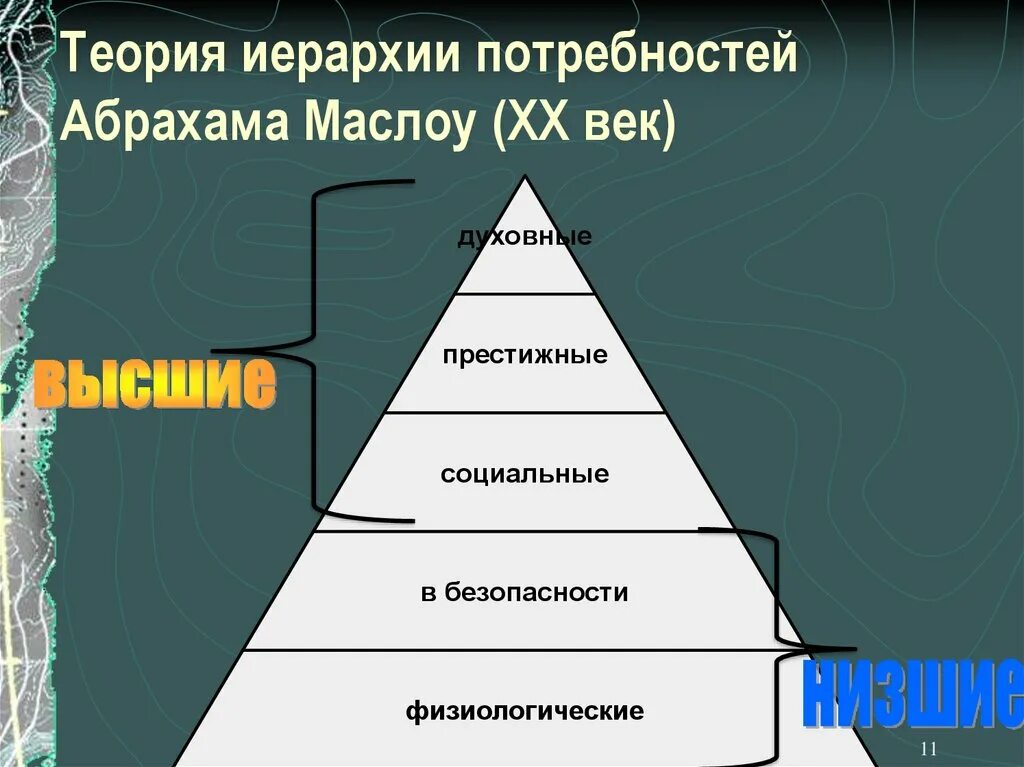 Теория иерархии потребностей Абрахама Маслоу (XX век)

духовные

престижные

социальные

в безопасности

физиологические

высшие

низшие

11